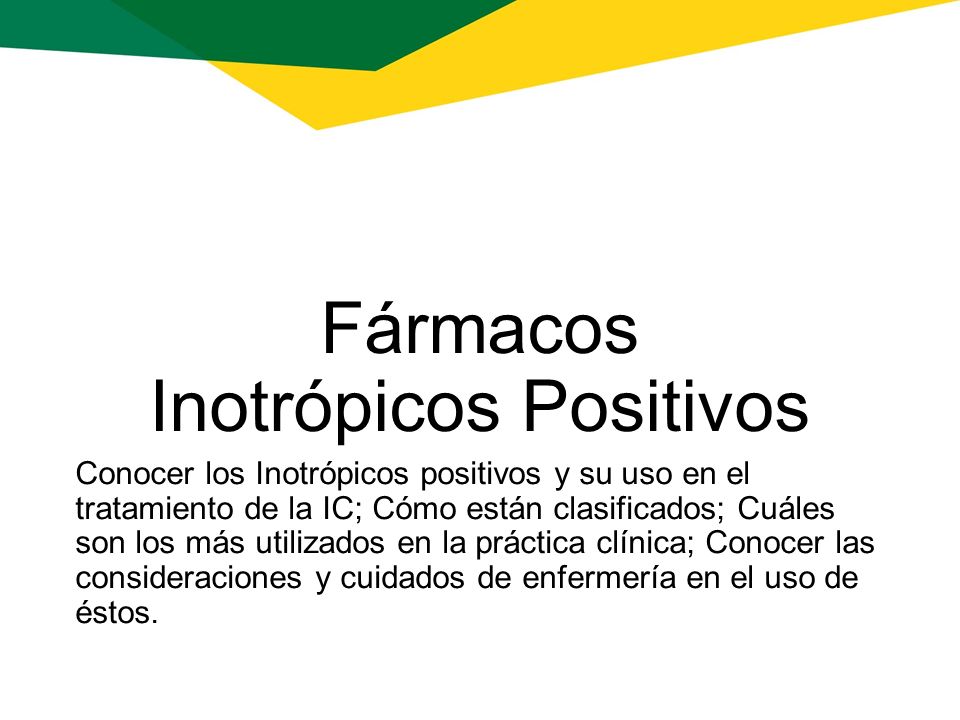 Fármacos Inotrópicos Positivos

Conocer los Inotrópicos positivos y su uso en el tratamiento de la IC; Cómo están clasificados; Cuáles son los más utilizados en la práctica clínica; Conocer las consideraciones y cuidados de enfermería en el uso de éstos.